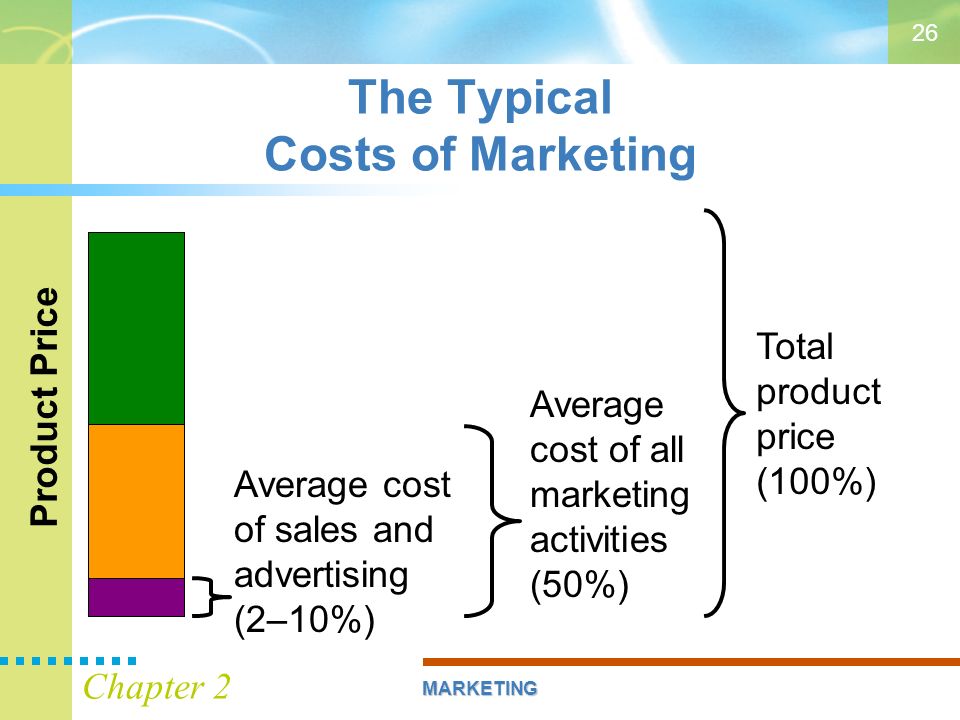 26

The Typical Costs of Marketing

Product Price

Average cost of sales and advertising (2–10%)

Average cost of all marketing activities (50%)

Total product price (100%)

Chapter 2

MARKETING